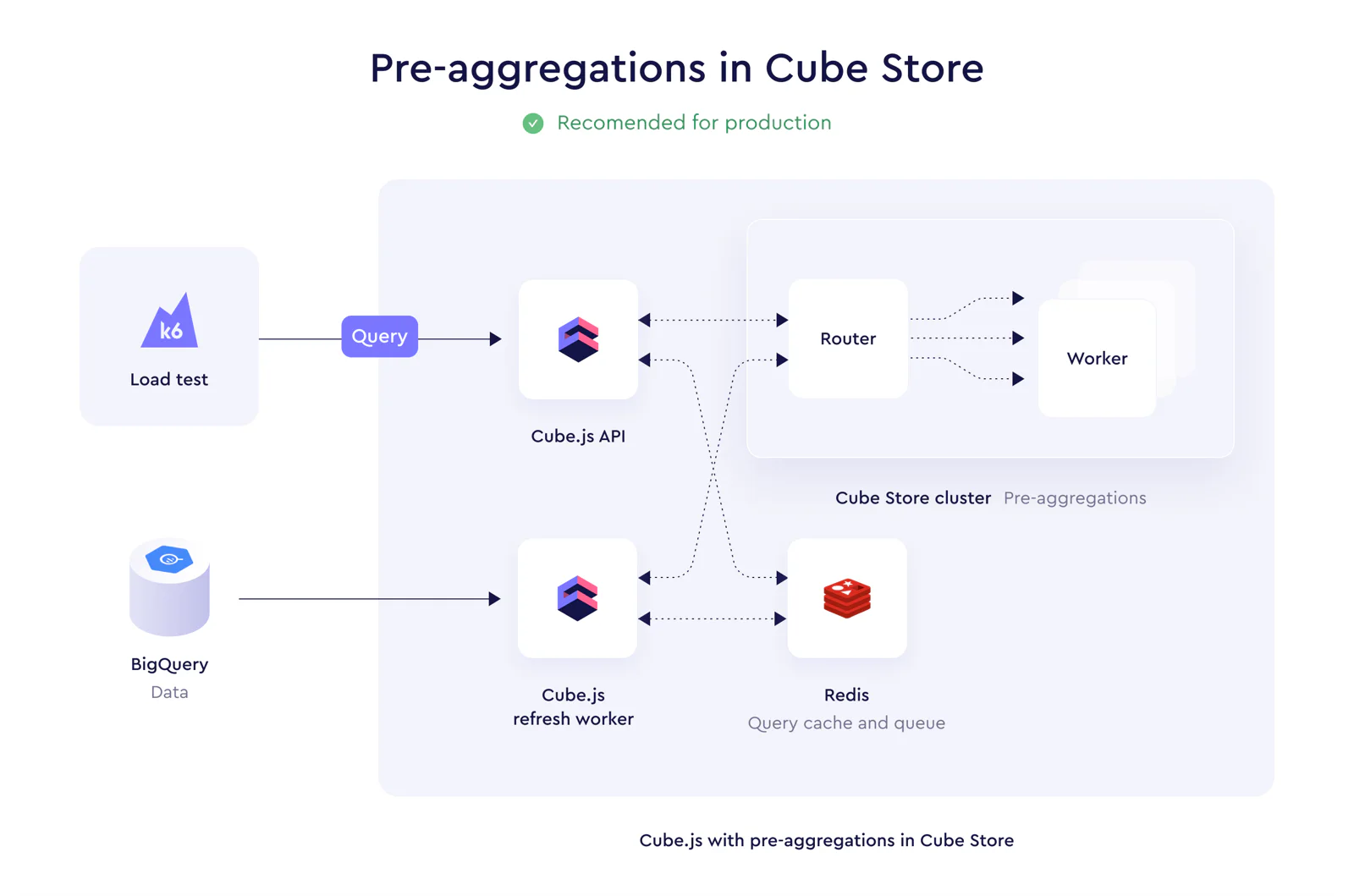 Pre-aggregations in Cube Store

Recomended for production

k6

Load test

Query

Cube.js API

Router

Worker

Cube Store cluster Pre-aggregations

BigQuery
Data

Cube.js
refresh worker

Redis
Query cache and queue

Cube.js with pre-aggregations in Cube Store